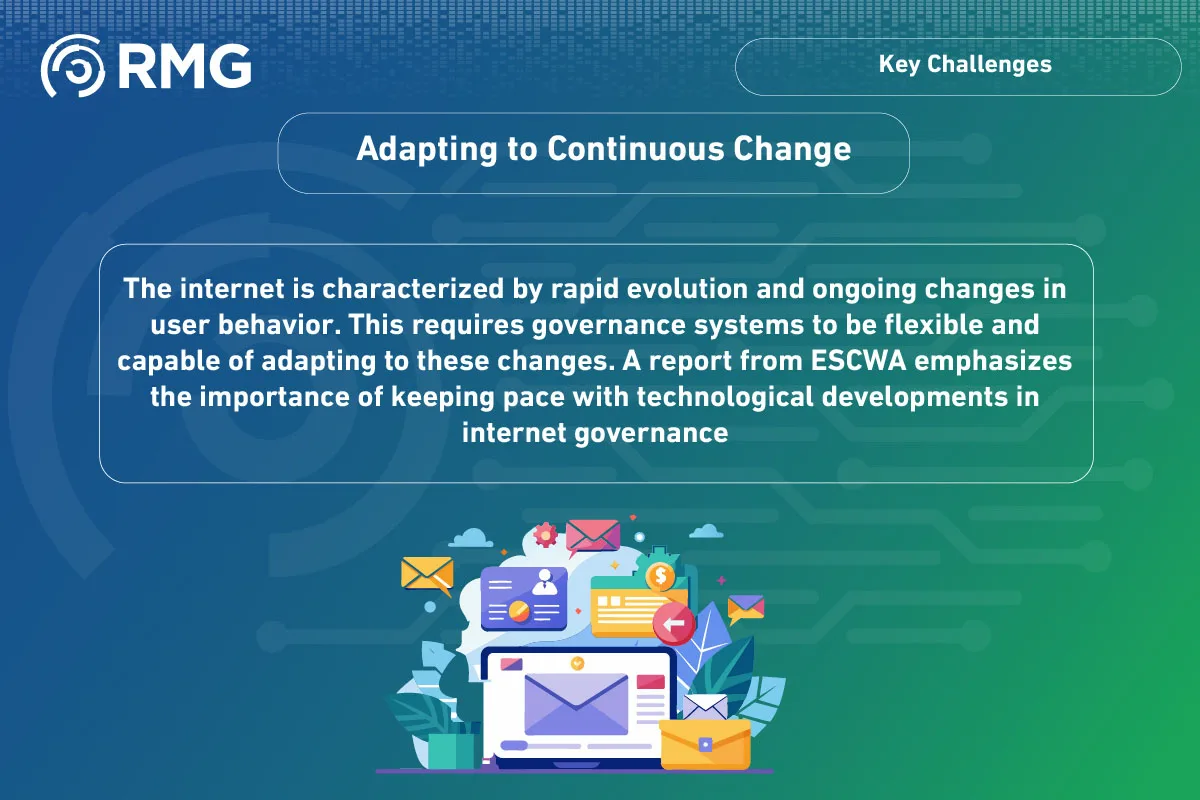 RMG

Key Challenges

Adapting to Continuous Change

The internet is characterized by rapid evolution and ongoing changes in user behavior. This requires governance systems to be flexible and capable of adapting to these changes. A report from ESCWA emphasizes the importance of keeping pace with technological developments in internet governance